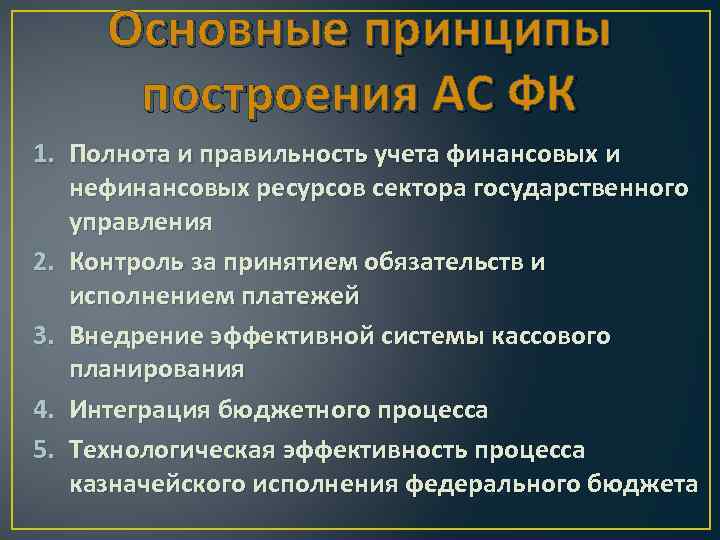 Основные принципы построения АС ФК

1. Полнота и правильность учета финансовых и нефинансовых ресурсов сектора государственного управления
2. Контроль за принятием обязательств и исполнением платежей
3. Внедрение эффективной системы кассового планирования
4. Интеграция бюджетного процесса
5. Технологическая эффективность процесса казначейского исполнения федерального бюджета